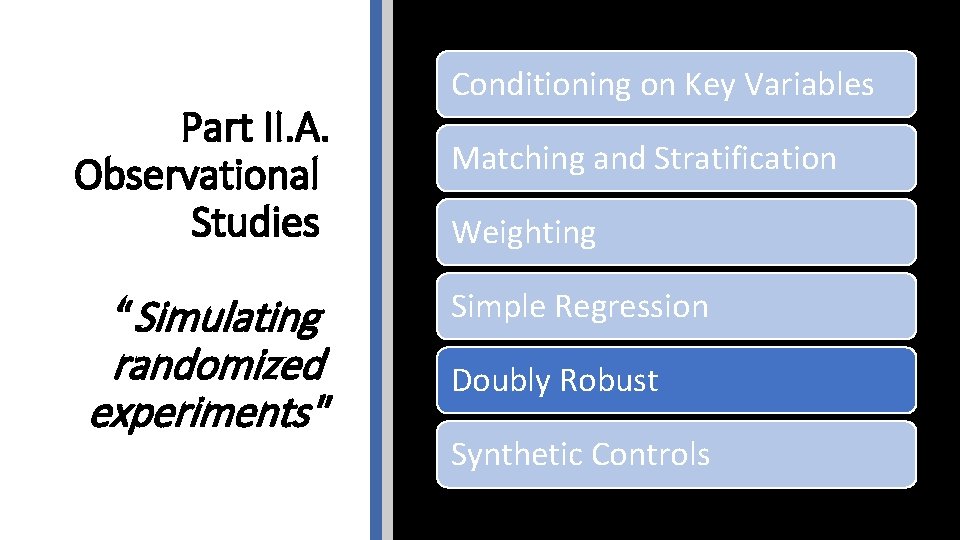 Part II.A. Observational Studies

"Simulating randomized experiments"

Conditioning on Key Variables

Matching and Stratification

Weighting

Simple Regression

Doubly Robust

Synthetic Controls